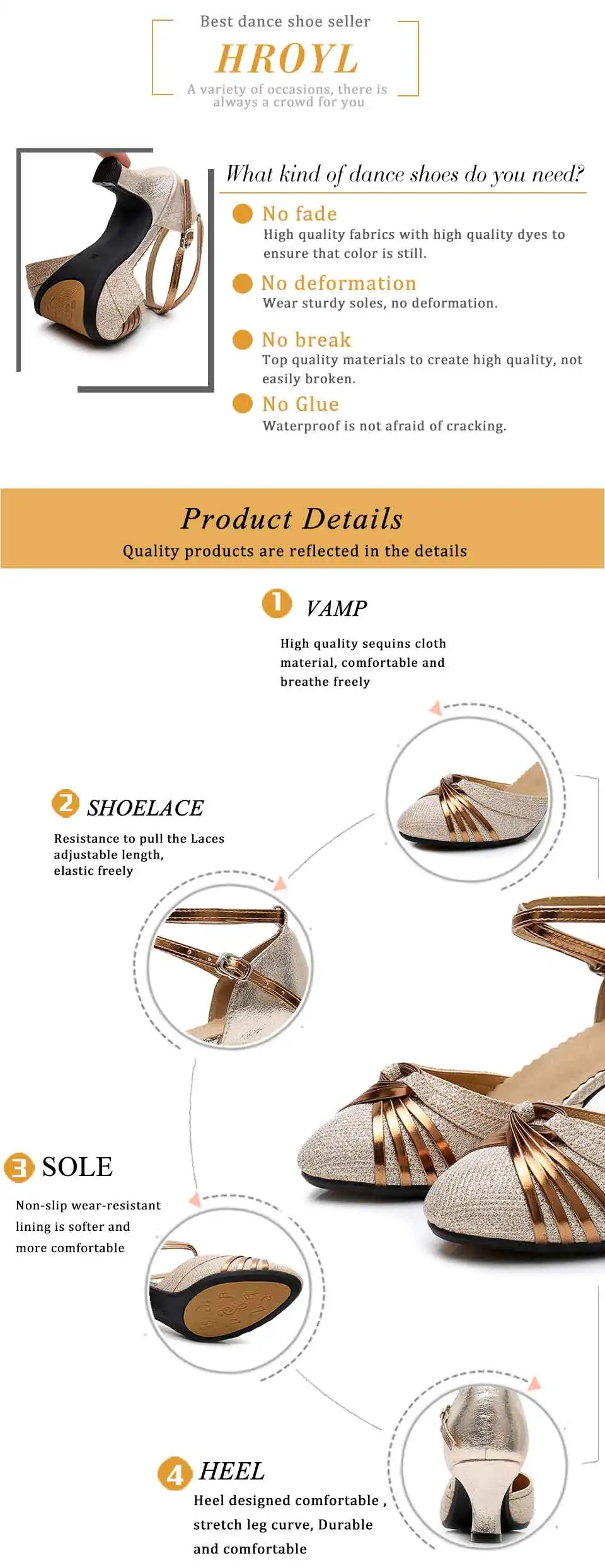 Best dance shoe seller

HROYL

A variety of occasions, there is always a crowd for you

What kind of dance shoes do you need?

No fade
High quality fabrics with high quality dyes to ensure that color is still.

No deformation
Wear sturdy soles, no deformation.

No break
Top quality materials to create high quality, not easily broken.

No Glue
Waterproof is not afraid of cracking.

Product Details
Quality products are reflected in the details

1 VAMP
High quality sequins cloth material, comfortable and breathe freely

2 SHOELACE
Resistance to pull the Laces adjustable length, elastic freely

3 SOLE
Non-slip wear-resistant lining is softer and more comfortable

4 HEEL
Heel designed comfortable , stretch leg curve, Durable and comfortable